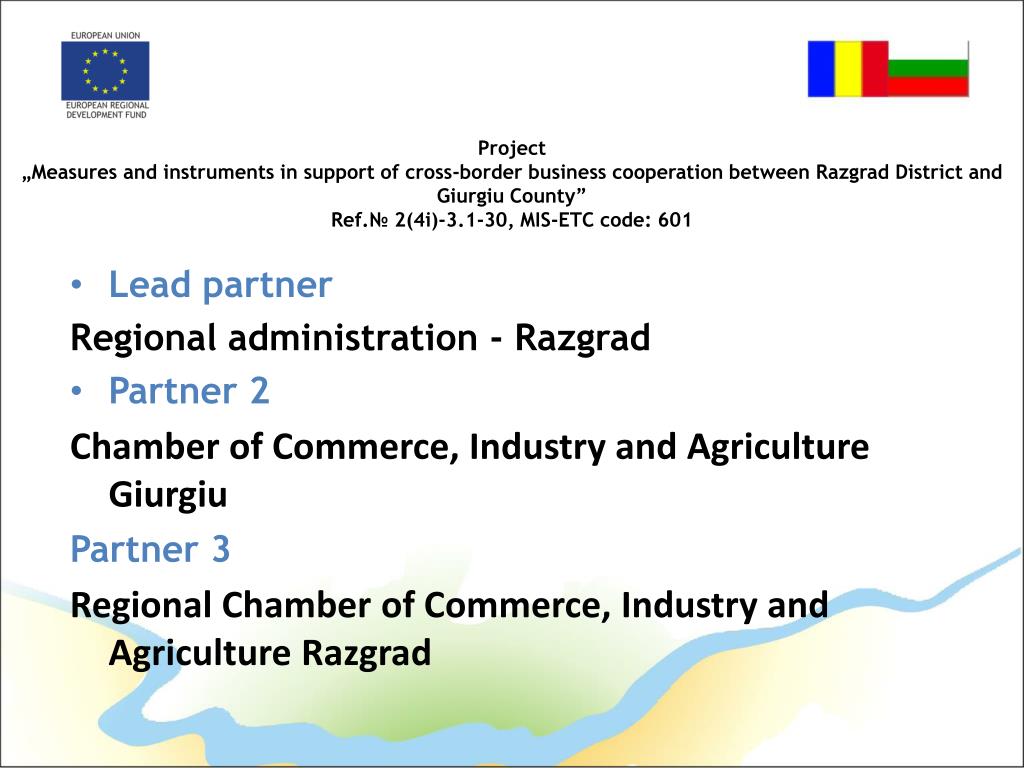 EUROPEAN UNION

EUROPEAN REGIONAL DEVELOPMENT FUND

Project
„Measures and instruments in support of cross-border business cooperation between Razgrad District and Giurgiu County”
Ref.№ 2(4i)-3.1-30, MIS-ETC code: 601

• Lead partner
Regional administration - Razgrad
• Partner 2
Chamber of Commerce, Industry and Agriculture Giurgiu
Partner 3
Regional Chamber of Commerce, Industry and Agriculture Razgrad